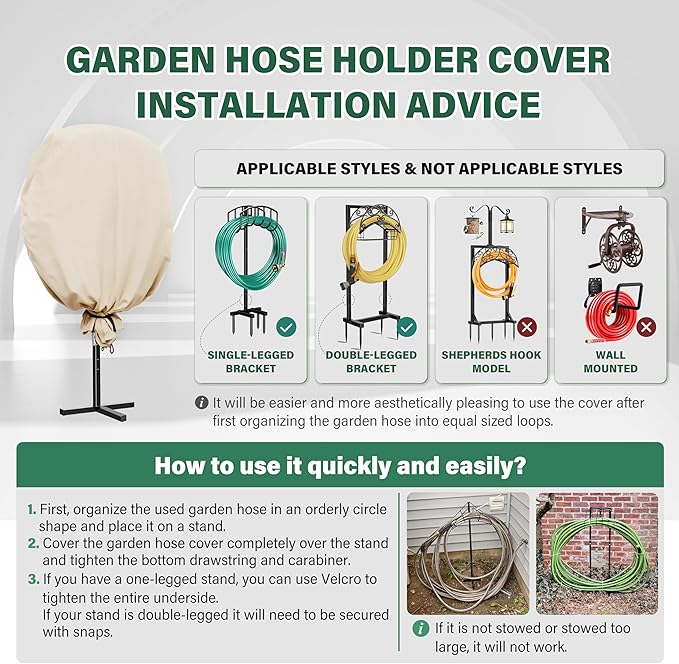 GARDEN HOSE HOLDER COVER INSTALLATION ADVICE

APPLICABLE STYLES & NOT APPLICABLE STYLES

SINGLE-LEGGED BRACKET

DOUBLE-LEGGED BRACKET

SHEPHERDS HOOK MODEL

WALL MOUNTED

It will be easier and more aesthetically pleasing to use the cover after first organizing the garden hose into equal sized loops.

How to use it quickly and easily?

1. First, organize the used garden hose in an orderly circle shape and place it on a stand.
2. Cover the garden hose cover completely over the stand and tighten the bottom drawstring and carabiner.
3. If you have a one-legged stand, you can use Velcro to tighten the entire underside.
If your stand is double-legged it will need to be secured with snaps.

If it is not stowed or stowed too large, it will not work.